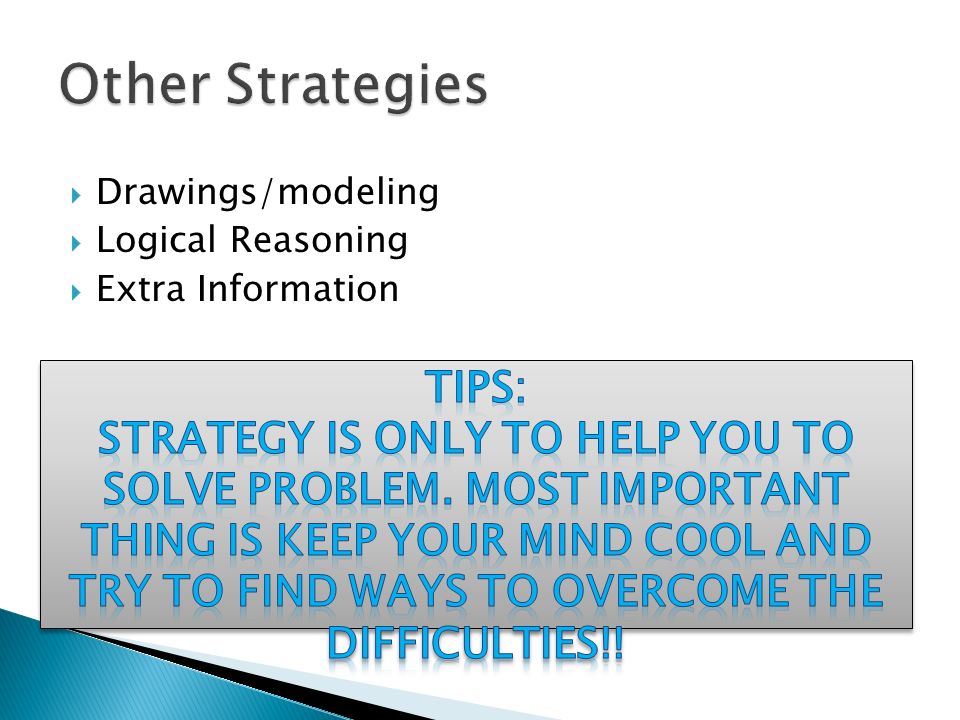 Other Strategies

Drawings/modeling
Logical Reasoning
Extra Information

TIPS:
STRATEGY IS ONLY TO HELP YOU TO SOLVE PROBLEM. MOST IMPORTANT THING IS KEEP YOUR MIND COOL AND TRY TO FIND WAYS TO OVERCOME THE DIFFICULTIES!!